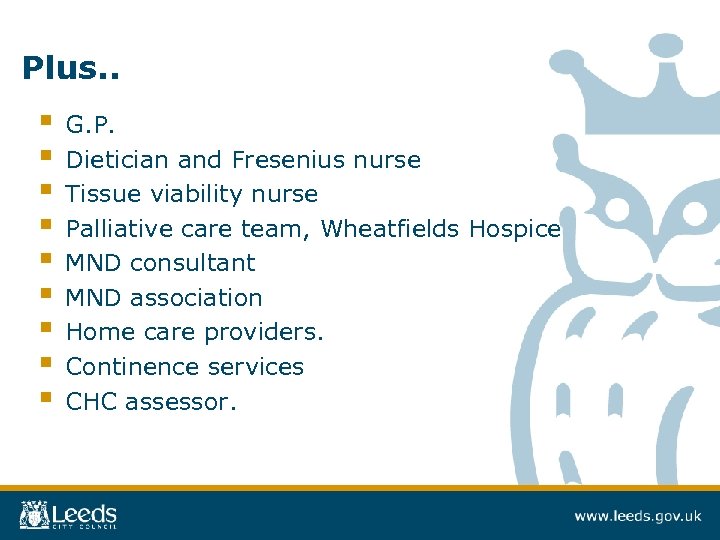 Plus..

- G.P.
- Dietician and Fresenius nurse
- Tissue viability nurse
- Palliative care team, Wheatfields Hospice
- MND consultant
- MND association
- Home care providers.
- Continence services
- CHC assessor.

Leeds CITY COUNCIL

www.leeds.gov.uk